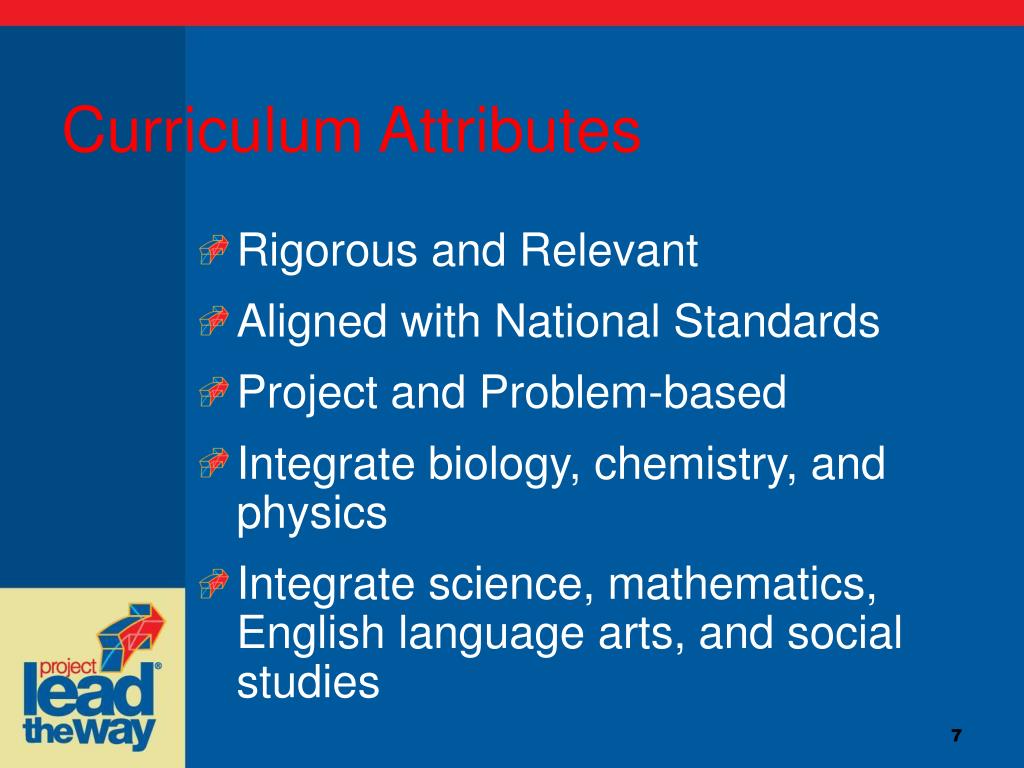 Curriculum Attributes

Rigorous and Relevant

Aligned with National Standards

Project and Problem-based

Integrate biology, chemistry, and physics

Integrate science, mathematics, English language arts, and social studies

project lead the way®

7